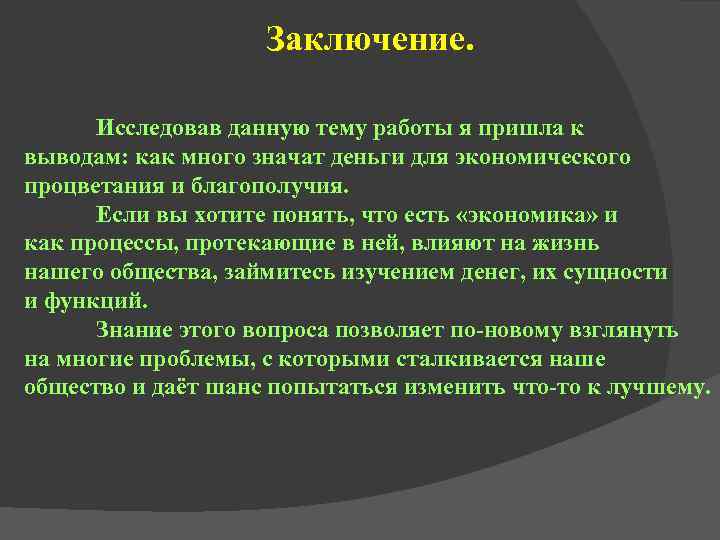 Заключение.

Исследовав данную тему работы я пришла к выводам: как много значат деньги для экономического процветания и благополучия.

Если вы хотите понять, что есть «экономика» и как процессы, протекающие в ней, влияют на жизнь нашего общества, займитесь изучением денег, их сущности и функций.

Знание этого вопроса позволяет по-новому взглянуть на многие проблемы, с которыми сталкивается наше общество и даёт шанс попытаться изменить что-то к лучшему.